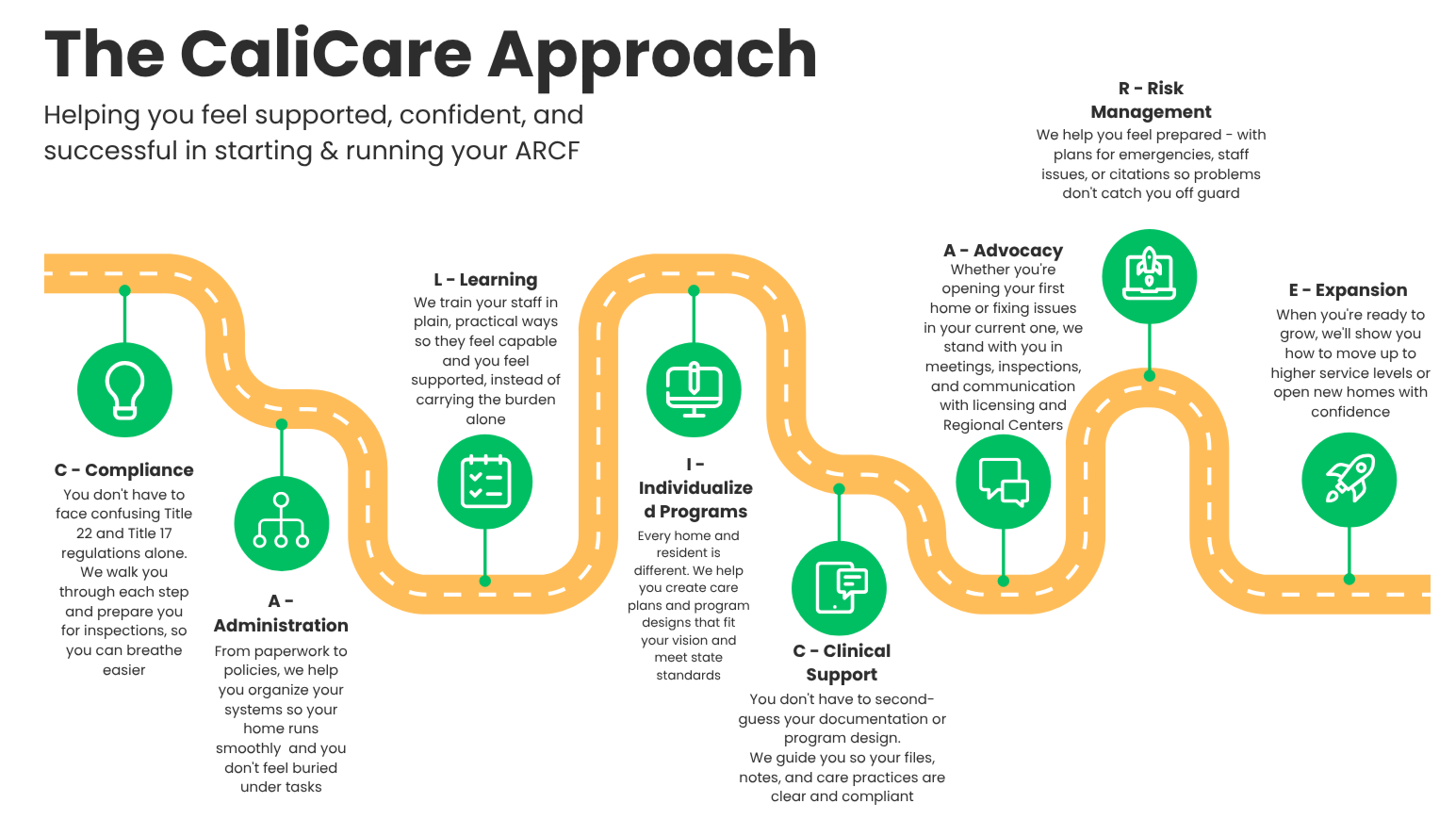 The CaliCare Approach

Helping you feel supported, confident, and successful in starting & running your ARCF

C - Compliance
You don't have to face confusing Title 22 and Title 17 regulations alone. We walk you through each step and prepare you for inspections, so you can breathe easier

A - Administration
From paperwork to policies, we help you organize your systems so your home runs smoothly and you don't feel buried under tasks

L - Learning
We train your staff in plain, practical ways so they feel capable and you feel supported, instead of carrying the burden alone

I - Individualized Programs
Every home and resident is different. We help you create care plans and program designs that fit your vision and meet state standards

C - Clinical Support
You don't have to second-guess your documentation or program design. We guide you so your files, notes, and care practices are clear and compliant

A - Advocacy
Whether you're opening your first home or fixing issues in your current one, we stand with you in meetings, inspections, and communication with licensing and Regional Centers

R - Risk Management
We help you feel prepared - with plans for emergencies, staff issues, or citations so problems don't catch you off guard

E - Expansion
When you're ready to grow, we'll show you how to move up to higher service levels or open new homes with confidence